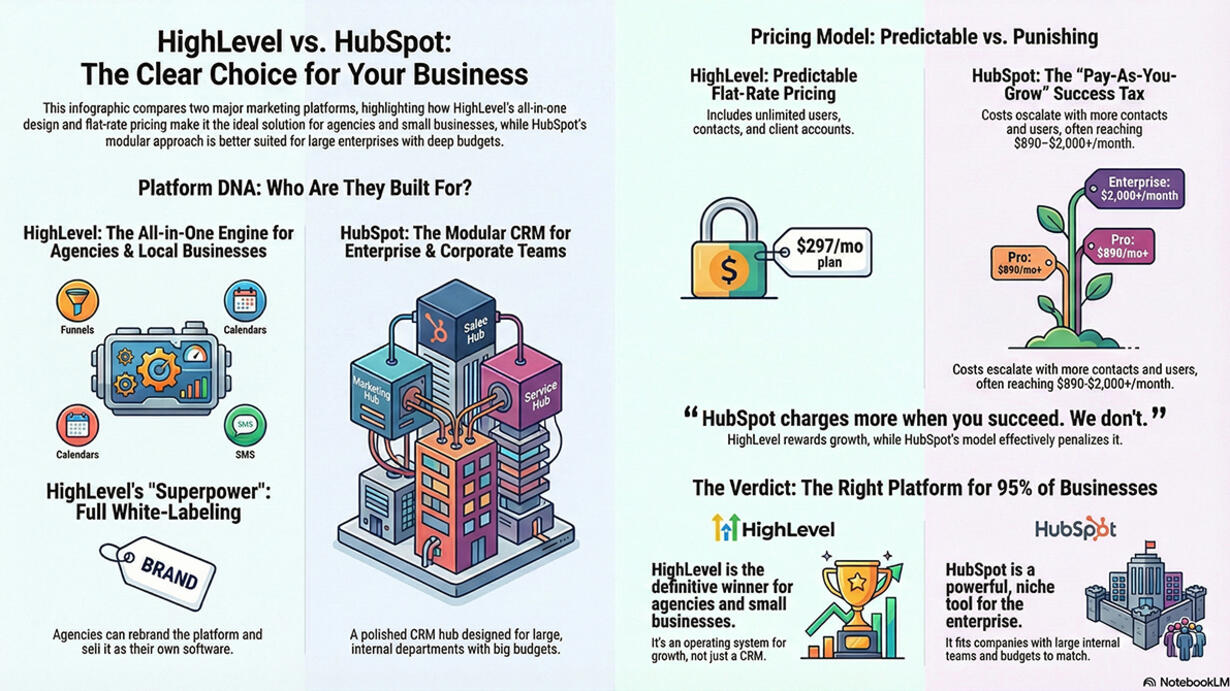 HighLevel vs. HubSpot:
The Clear Choice for Your Business

This infographic compares two major marketing platforms, highlighting how HighLevel's all-in-one design and flat-rate pricing make it the ideal solution for agencies and small businesses, while HubSpot's modular approach is better suited for large enterprises with deep budgets.

Platform DNA: Who Are They Built For?

HighLevel: The All-in-One Engine for Agencies & Local Businesses

Funnels
Calendars
Calendars
SMS
SMS

HighLevel's "Superpower": Full White-Labeling

BRAND

Agencies can rebrand the platform and sell it as their own software.

HubSpot: The Modular CRM for Enterprise & Corporate Teams

Sales Hub
Marketing Hub
Service Hub

A polished CRM hub designed for large, internal departments with big budgets.

Pricing Model: Predictable vs. Punishing

HighLevel: Predictable Flat-Rate Pricing
Includes unlimited users, contacts, and client accounts.

$297/mo plan

HubSpot: The "Pay-As-You-Grow" Success Tax
Costs escalate with more contacts and users, often reaching $890–$2,000+/month.

Enterprise: $2,000+/month
Pro: $890/mo+
Pro: $890/mo+

Costs escalate with more contacts and users, often reaching $890-$2,000+/month.

"HubSpot charges more when you succeed. We don't."
HighLevel rewards growth, while HubSpot's model effectively penalizes it.

The Verdict: The Right Platform for 95% of Businesses

HighLevel

HighLevel is the definitive winner for agencies and small businesses.
It's an operating system for growth, not just a CRM.

HubSpot

HubSpot is a powerful, niche tool for the enterprise.
It fits companies with large internal teams and budgets to match.

NotebookLM